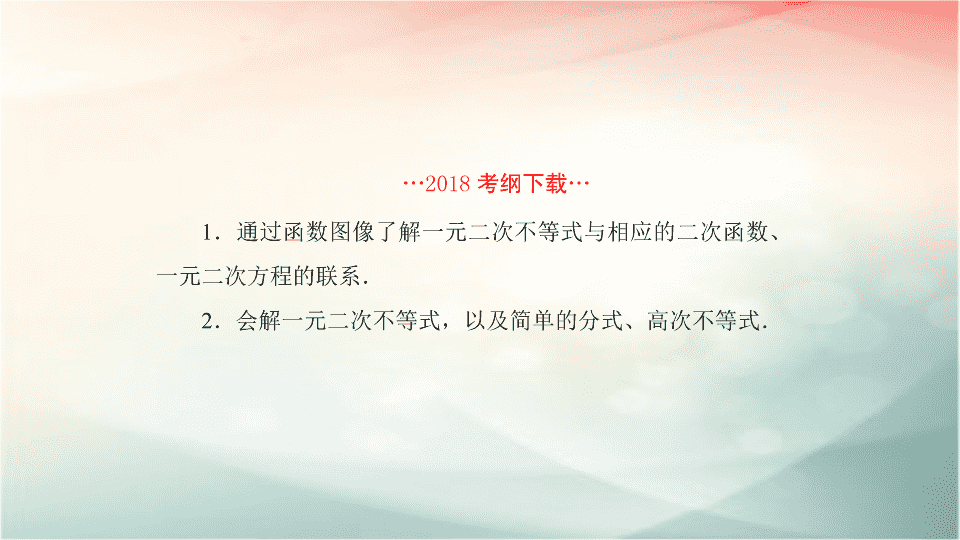 …2018 考纲下载…

1．通过函数图像了解一元二次不等式与相应的二次函数、一元二次方程的联系.

2．会解一元二次不等式，以及简单的分式、高次不等式.